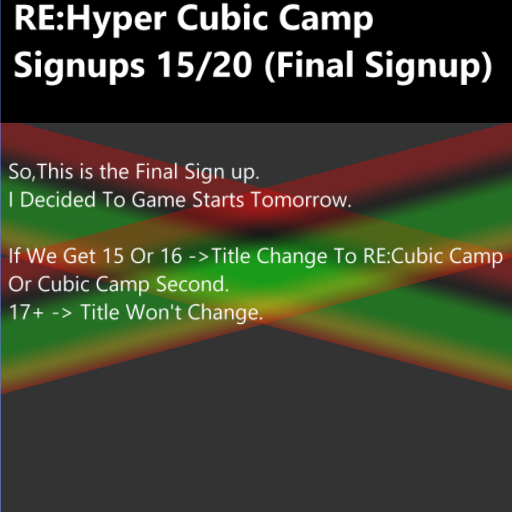 RE:Hyper Cubic Camp Signups 15/20 (Final Signup)

So,This is the Final Sign up.
I Decided To Game Starts Tomorrow.

If We Get 15 Or 16 ->Title Change To RE:Cubic Camp Or Cubic Camp Second.
17+ -> Title Won't Change.